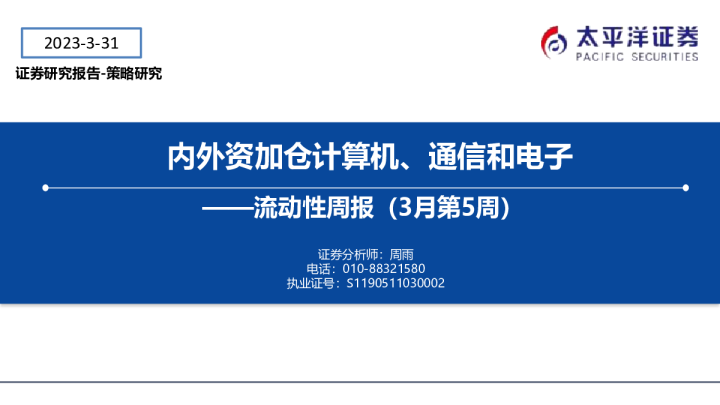 2023-3-31

证券研究报告-策略研究

太平洋证券
PACIFIC SECURITIES

内外资加仓计算机、通信和电子

——流动性周报（3月第5周）

证券分析师：周雨
电话：010-88321580
执业证号：S1190511030002